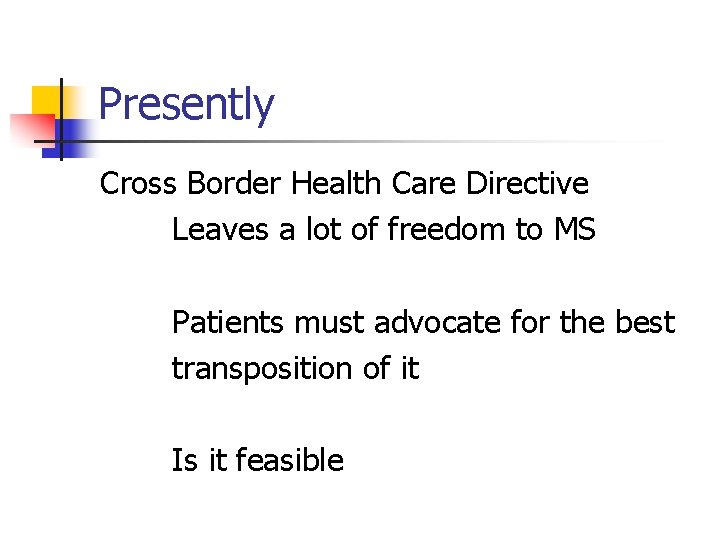 Presently

Cross Border Health Care Directive

Leaves a lot of freedom to MS

Patients must advocate for the best transposition of it

Is it feasible